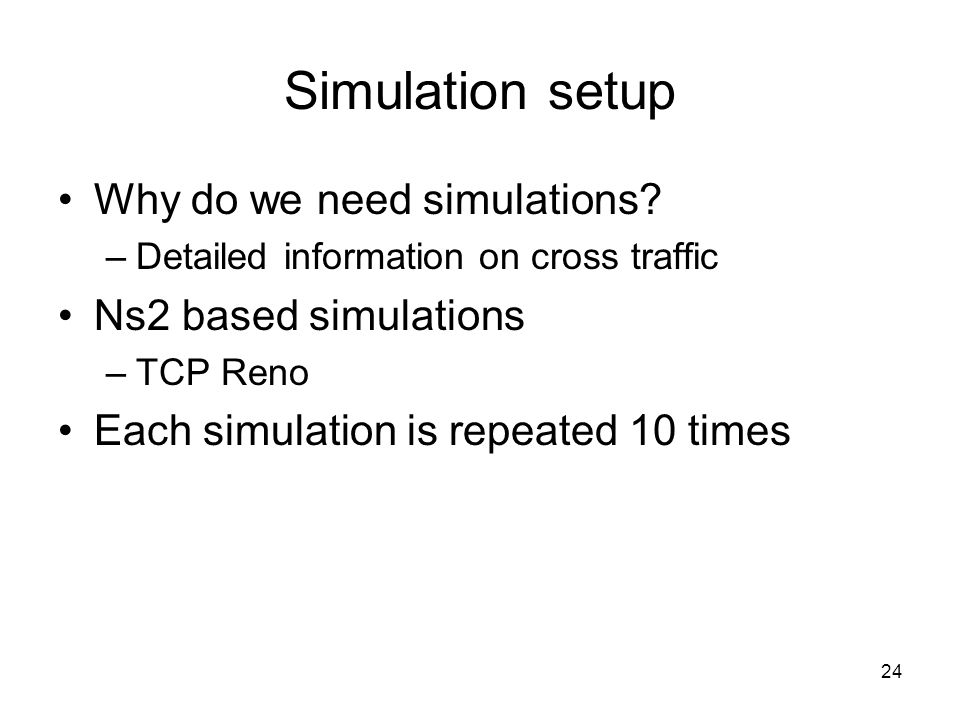 Simulation setup

• Why do we need simulations?
  – Detailed information on cross traffic
• Ns2 based simulations
  – TCP Reno
• Each simulation is repeated 10 times

24